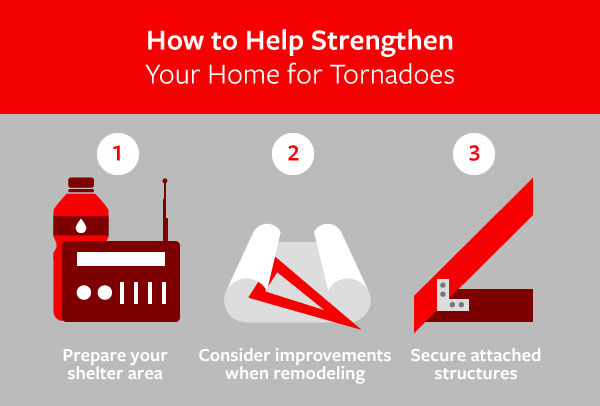 How to Help Strengthen
Your Home for Tornadoes

1

Prepare your shelter area

2

Consider improvements when remodeling

3

Secure attached structures